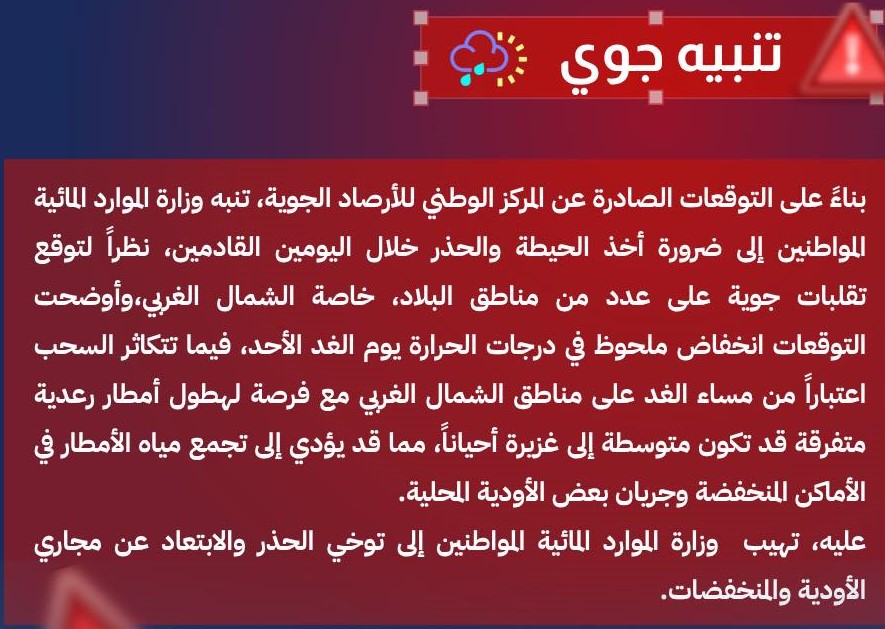 تنبيه جوي

بناءً على التوقعات الصادرة عن المركز الوطني للأرصاد الجوية، تنبه وزارة الموارد المائية المواطنين إلى ضرورة أخذ الحيطة والحذر خلال اليومين القادمين، نظراً لتوقع تقلبات جوية على عدد من مناطق البلاد، خاصة الشمال الغربي،وأوضحت التوقعات انخفاض ملحوظ في درجات الحرارة يوم الغد الأحد، فيما تتكاثر السحب اعتباراً من مساء الغد على مناطق الشمال الغربي مع فرصة لهطول أمطار رعدية متفرقة قد تكون متوسطة إلى غزيرة أحياناً، مما قد يؤدي إلى تجمع مياه الأمطار في الأماكن المنخفضة وجريان بعض الأودية المحلية.
عليه، تهيب وزارة الموارد المائية المواطنين إلى توخي الحذر والابتعاد عن مجاري الأودية والمنخفضات.